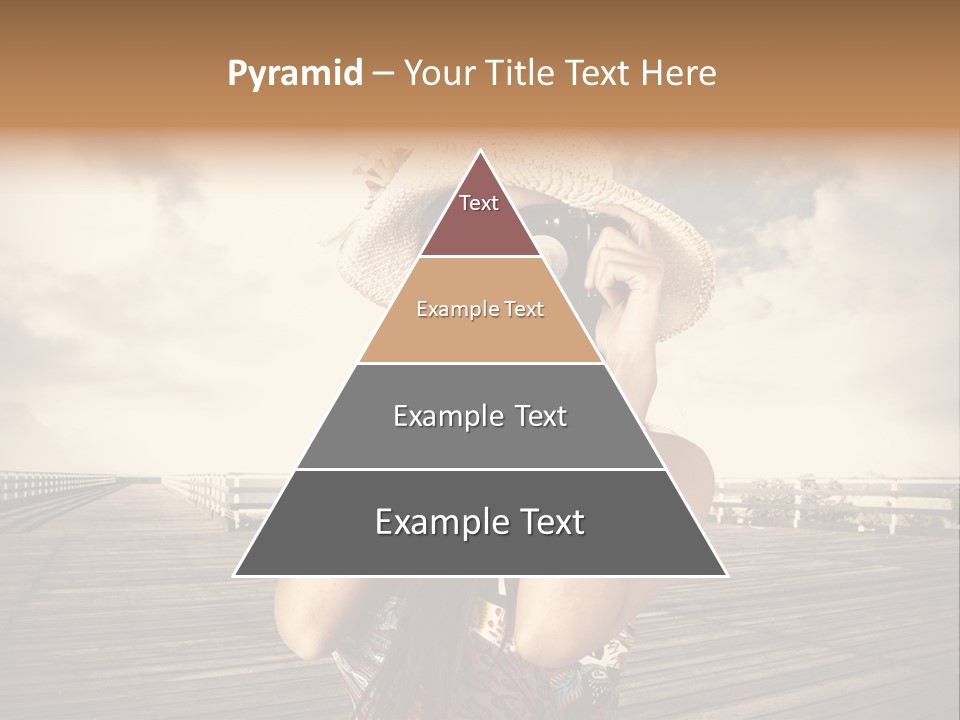 Pyramid – Your Title Text Here

Text

Example Text

Example Text

Example Text